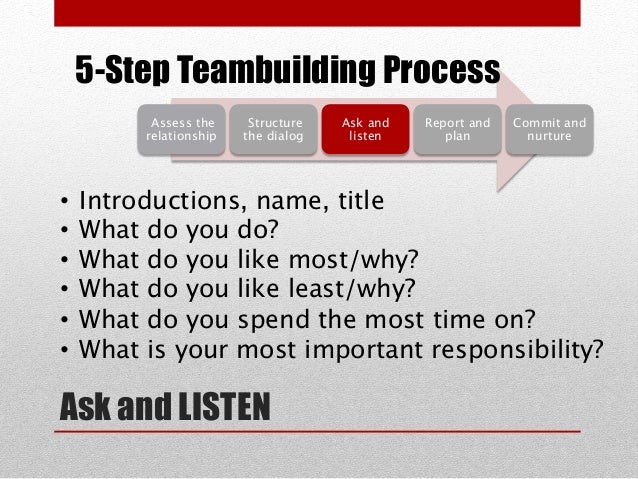 5-Step Teambuilding Process

Assess the relationship

Structure the dialog

Ask and listen

Report and plan

Commit and nurture

• Introductions, name, title
• What do you do?
• What do you like most/why?
• What do you like least/why?
• What do you spend the most time on?
• What is your most important responsibility?

Ask and LISTEN